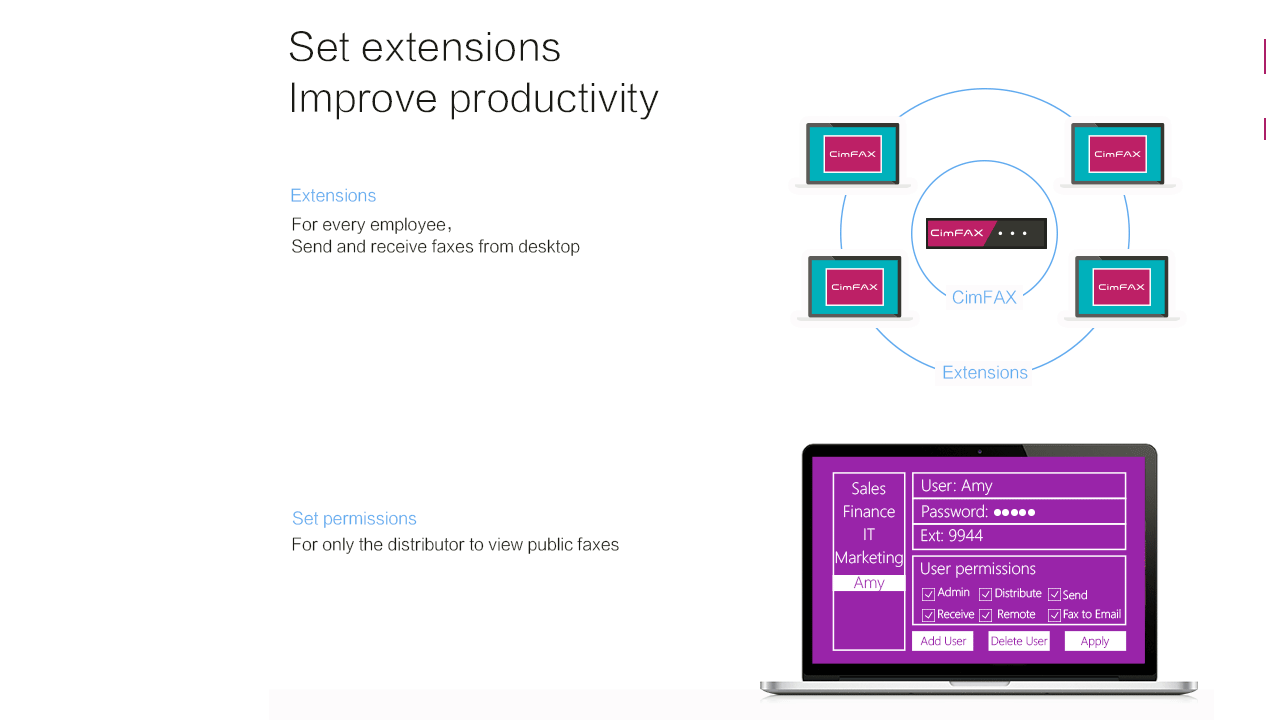 Set extensions
Improve productivity

Extensions
For every employee,
Send and receive faxes from desktop

CimFAX
CimFAX
CimFAX
CimFAX
CimFAX
CimFAX
Extensions

Set permissions
For only the distributor to view public faxes

Sales
Finance
IT
Marketing
Amy

User: Amy
Password: ●●●●●
Ext: 9944
User permissions
Admin Distribute Send
Receive Remote Fax to Email
Add User Delete User Apply